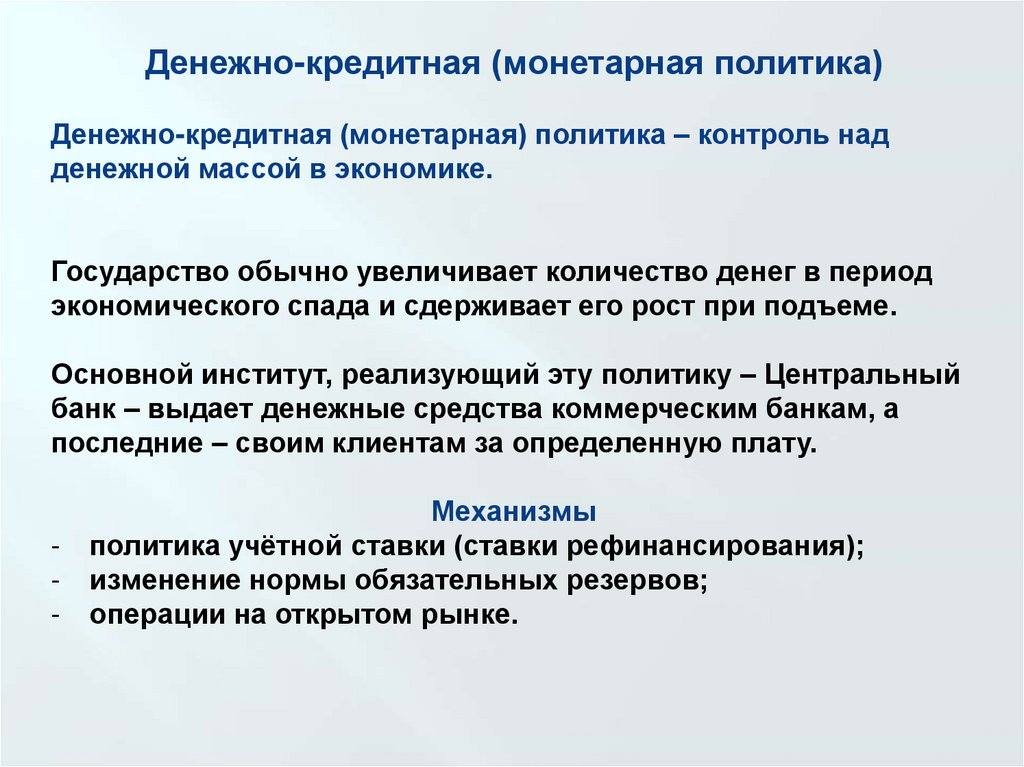 Денежно-кредитная (монетарная политика)

Денежно-кредитная (монетарная) политика – контроль над денежной массой в экономике.

Государство обычно увеличивает количество денег в период экономического спада и сдерживает его рост при подъеме.

Основной институт, реализующий эту политику – Центральный банк – выдает денежные средства коммерческим банкам, а последние – своим клиентам за определенную плату.

Механизмы
- политика учётной ставки (ставки рефинансирования);
- изменение нормы обязательных резервов;
- операции на открытом рынке.